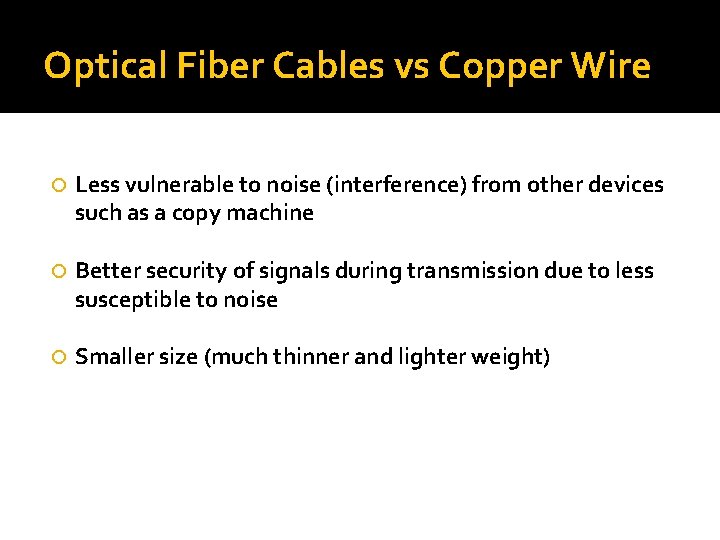 Optical Fiber Cables vs Copper Wire

Less vulnerable to noise (interference) from other devices such as a copy machine

Better security of signals during transmission due to less susceptible to noise

Smaller size (much thinner and lighter weight)